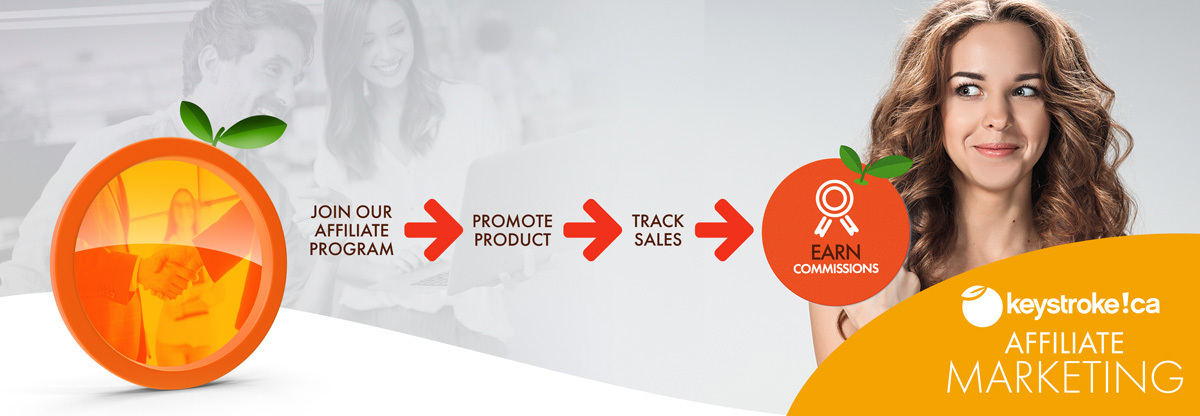 JOIN OUR AFFILIATE PROGRAM

PROMOTE PRODUCT

TRACK SALES

EARN COMMISSIONS

keystroke!ca

AFFILIATE MARKETING